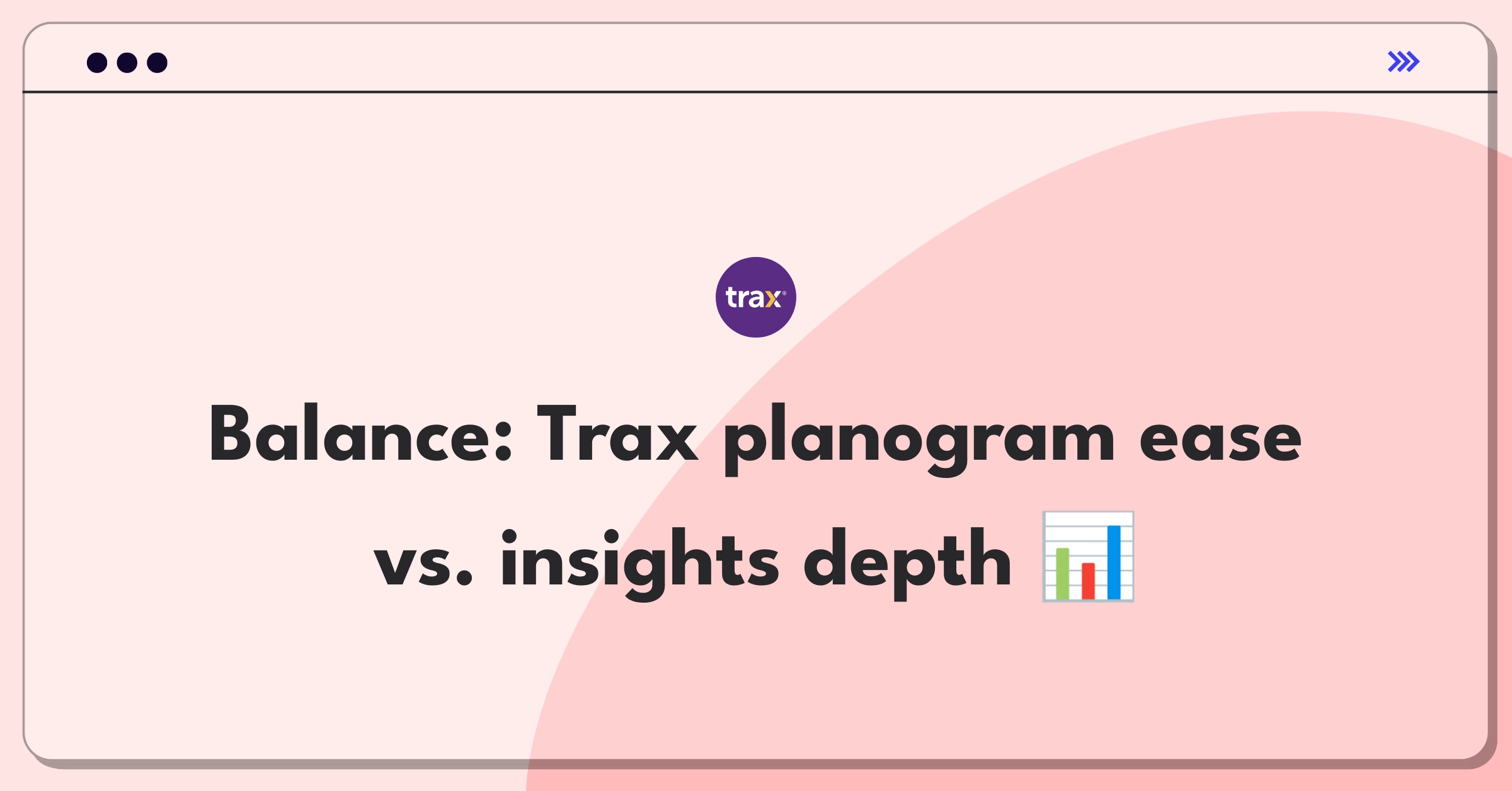 trax

Balance: Trax planogram ease vs. insights depth 📊